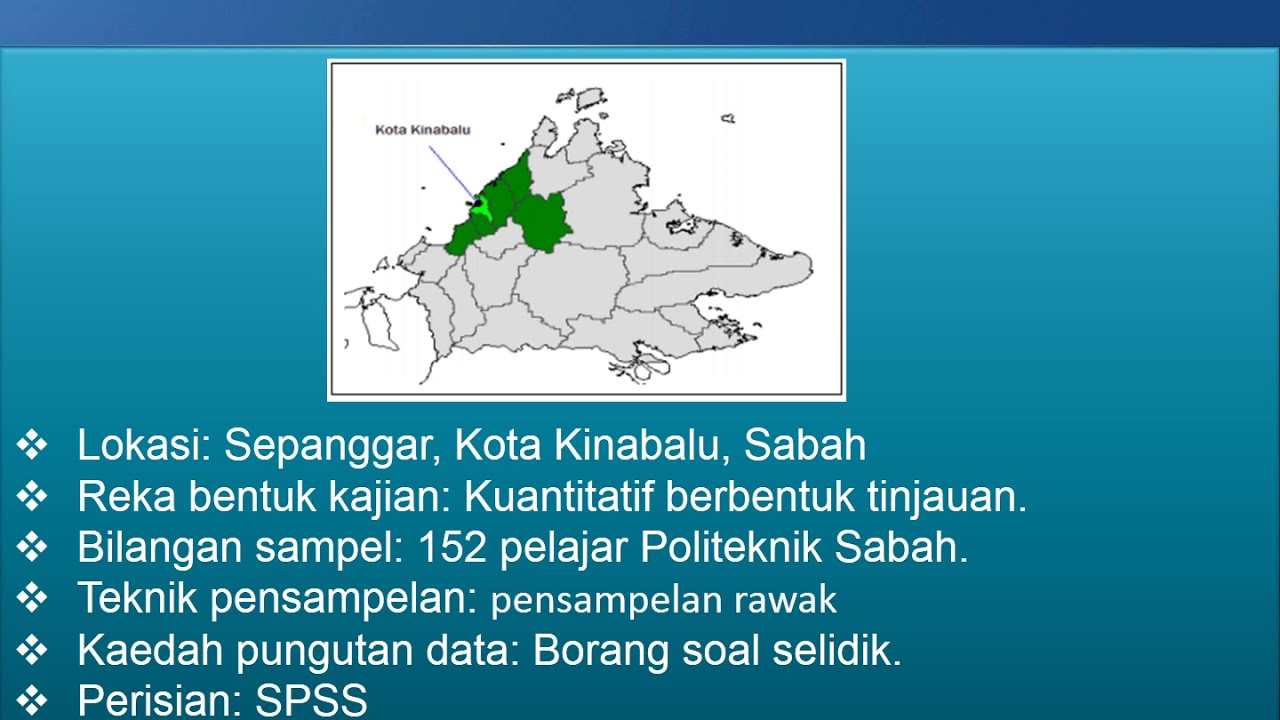 Kota Kinabalu

❖ Lokasi: Sepanggar, Kota Kinabalu, Sabah
❖ Reka bentuk kajian: Kuantitatif berbentuk tinjauan.
❖ Bilangan sampel: 152 pelajar Politeknik Sabah.
❖ Teknik pensampelan: pensampelan rawak
❖ Kaedah pungutan data: Borang soal selidik.
❖ Perisian: SPSS